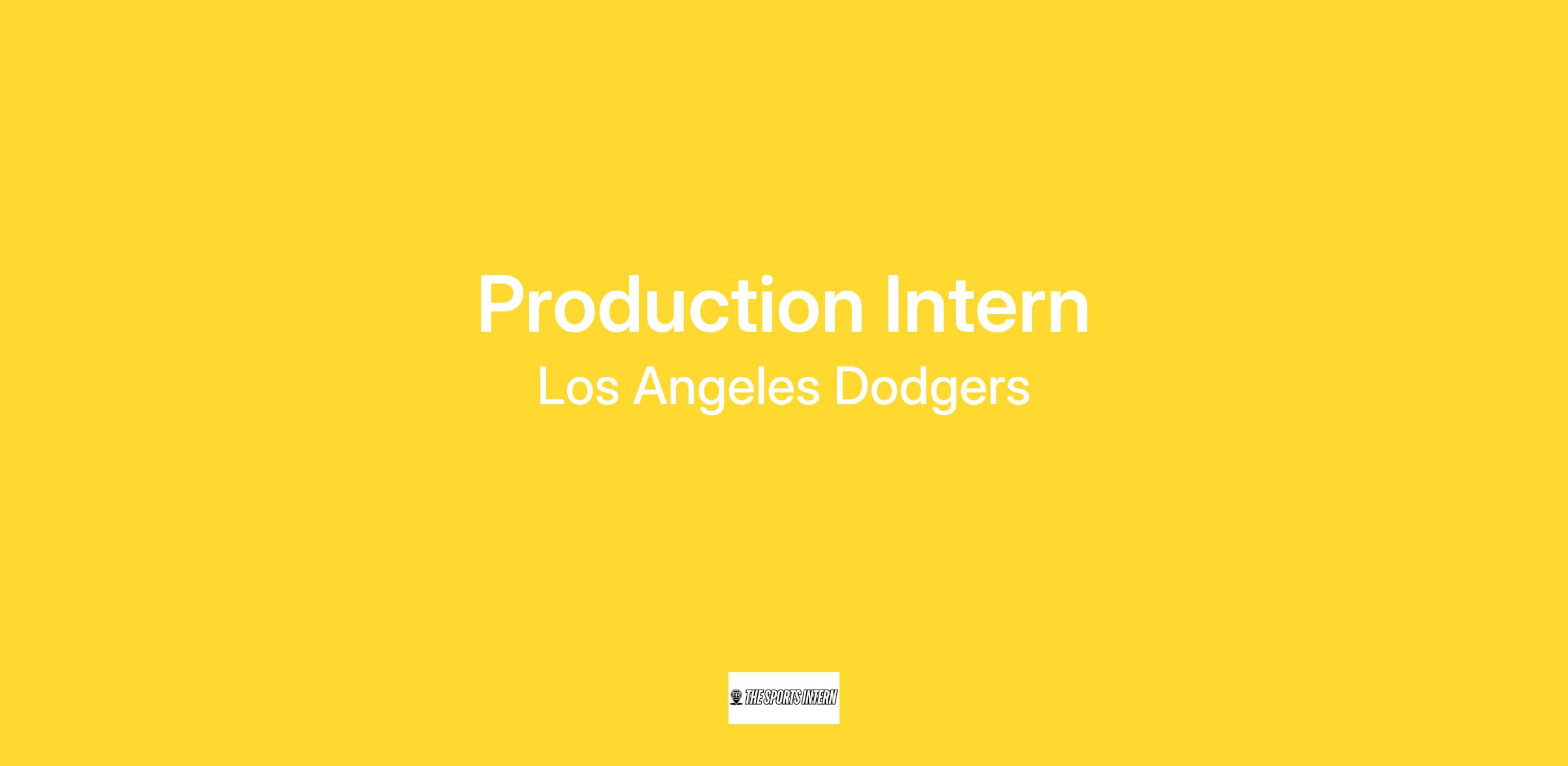 Production Intern
Los Angeles Dodgers

THE SPORTS INTERN